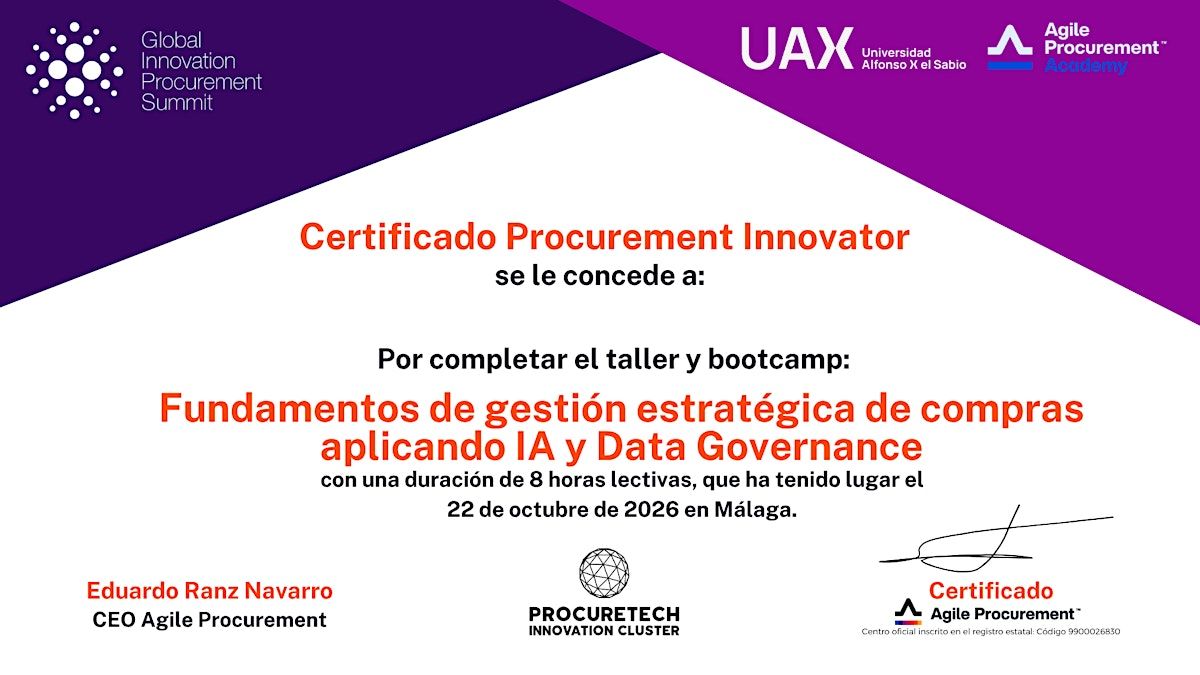 Global Innovation Procurement Summit

UAX Universidad Alfonso X el Sabio

Agile Procurement™ Academy

Certificado Procurement Innovator
se le concede a:

Por completar el taller y bootcamp:

Fundamentos de gestión estratégica de compras aplicando IA y Data Governance
con una duración de 8 horas lectivas, que ha tenido lugar el 22 de octubre de 2026 en Málaga.

Eduardo Ranz Navarro
CEO Agile Procurement

PROCURETECH
INNOVATION CLUSTER

Certificado
Agile Procurement™
Centro oficial inscrito en el registro estatal: Código 9900026830